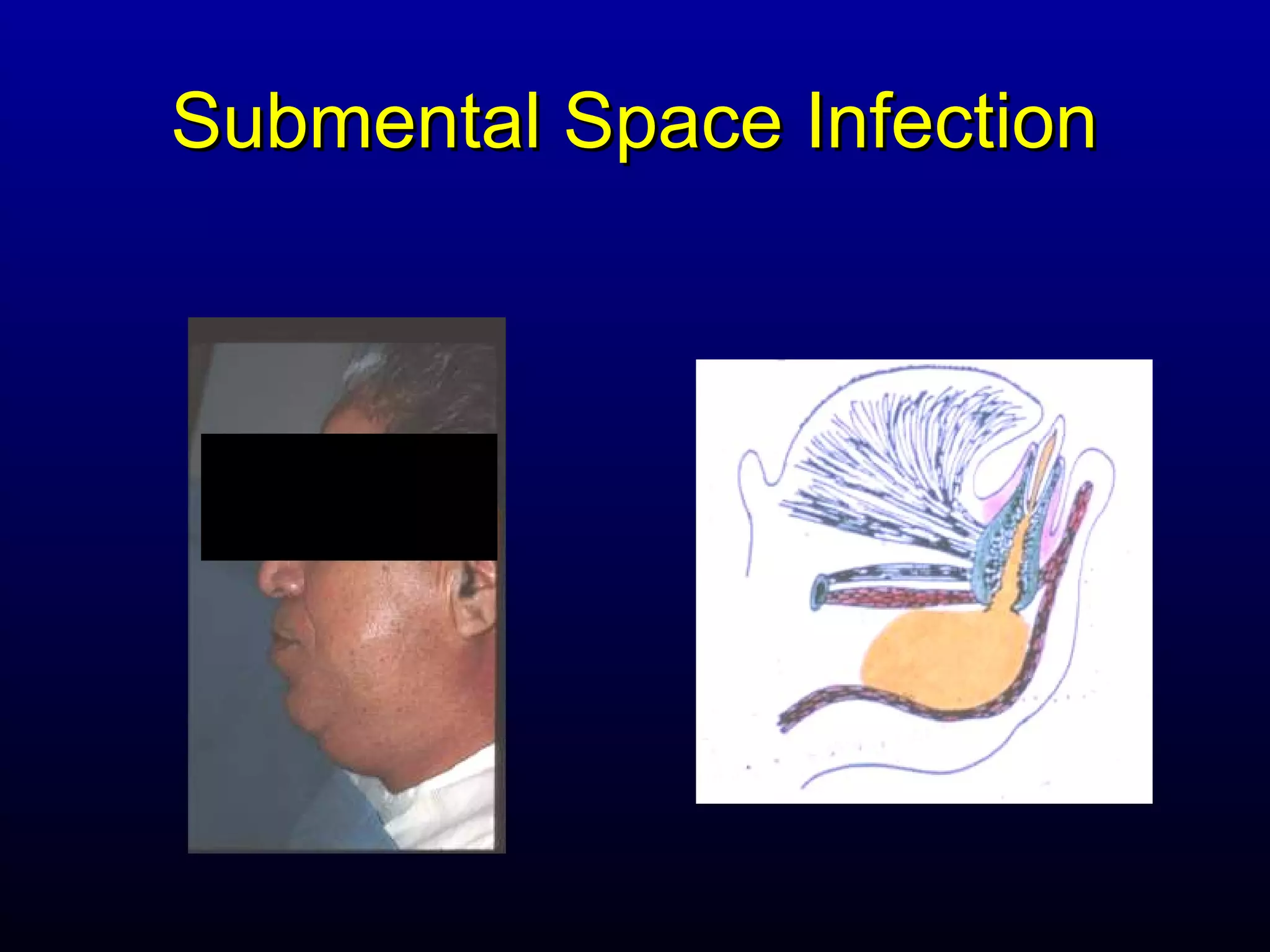 Submental Space Infection